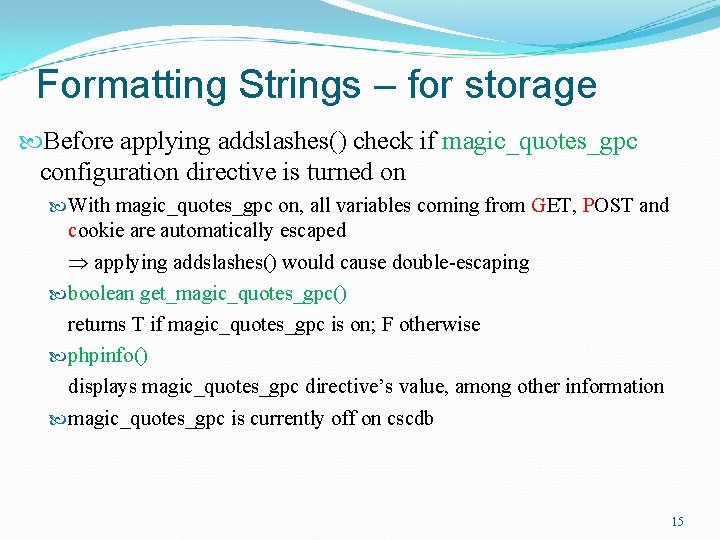 Formatting Strings – for storage

Before applying addslashes() check if magic_quotes_gpc configuration directive is turned on

With magic_quotes_gpc on, all variables coming from GET, POST and cookie are automatically escaped

$\Rightarrow$ applying addslashes() would cause double-escaping

boolean get_magic_quotes_gpc()

returns T if magic_quotes_gpc is on; F otherwise

phpinfo()

displays magic_quotes_gpc directive's value, among other information

magic_quotes_gpc is currently off on cscdb

15